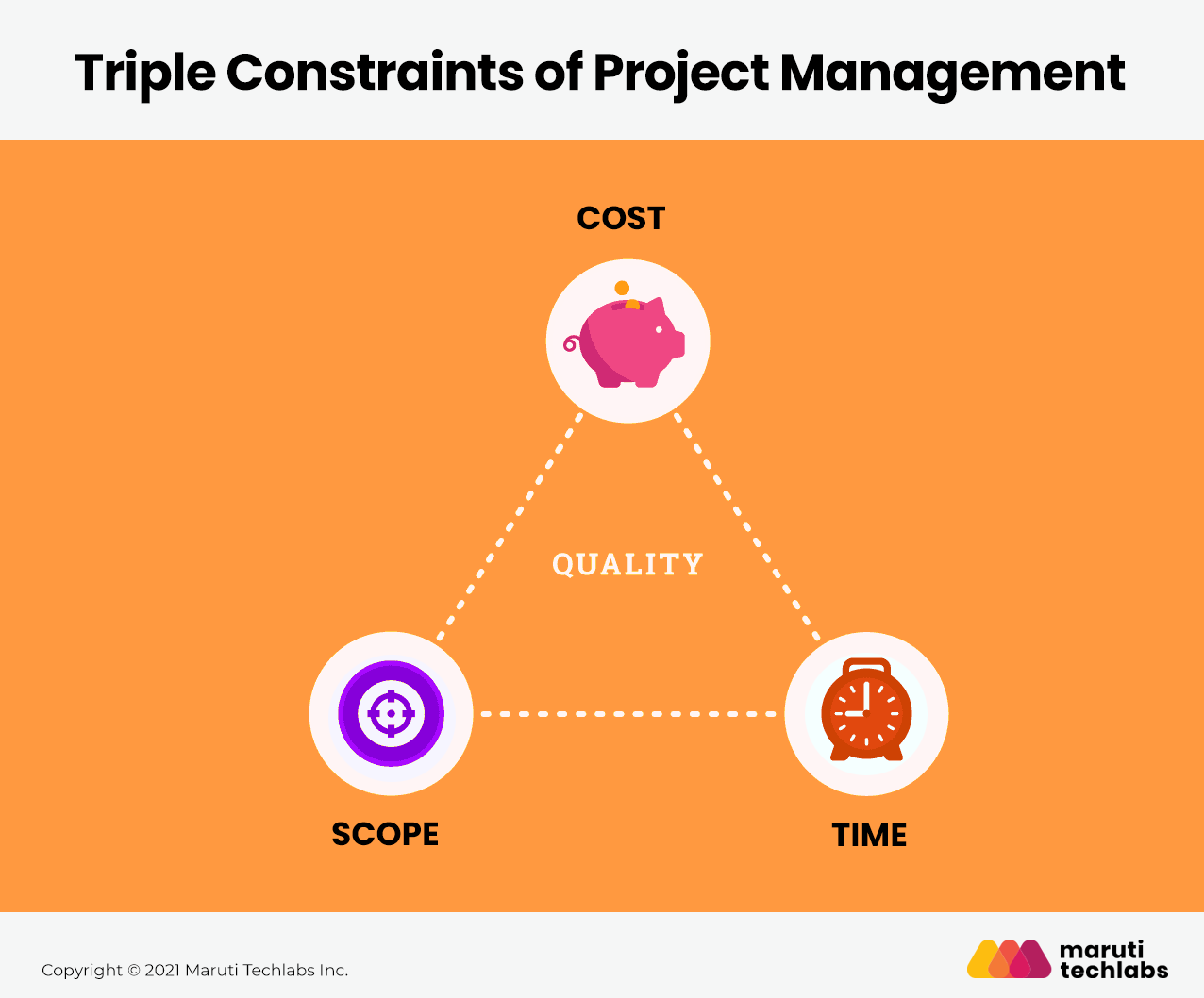 Triple Constraints of Project Management

COST

QUALITY

SCOPE

TIME

Copyright © 2021 Maruti Techlabs Inc.

maruti techlabs